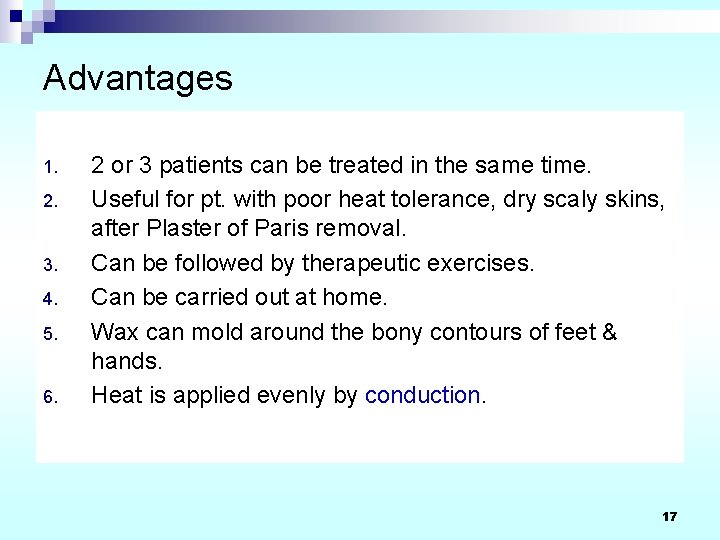 Advantages

1. 2 or 3 patients can be treated in the same time.
2. Useful for pt. with poor heat tolerance, dry scaly skins, after Plaster of Paris removal.
3. Can be followed by therapeutic exercises.
4. Can be carried out at home.
5. Wax can mold around the bony contours of feet & hands.
6. Heat is applied evenly by conduction.

17